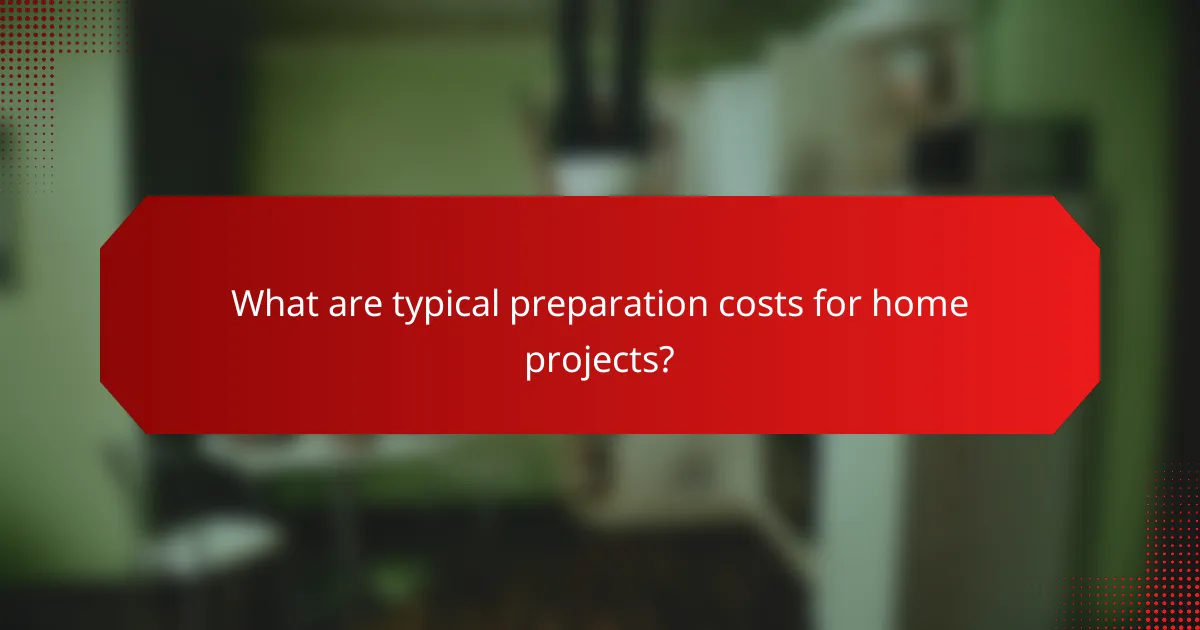 What are typical preparation costs for home projects?